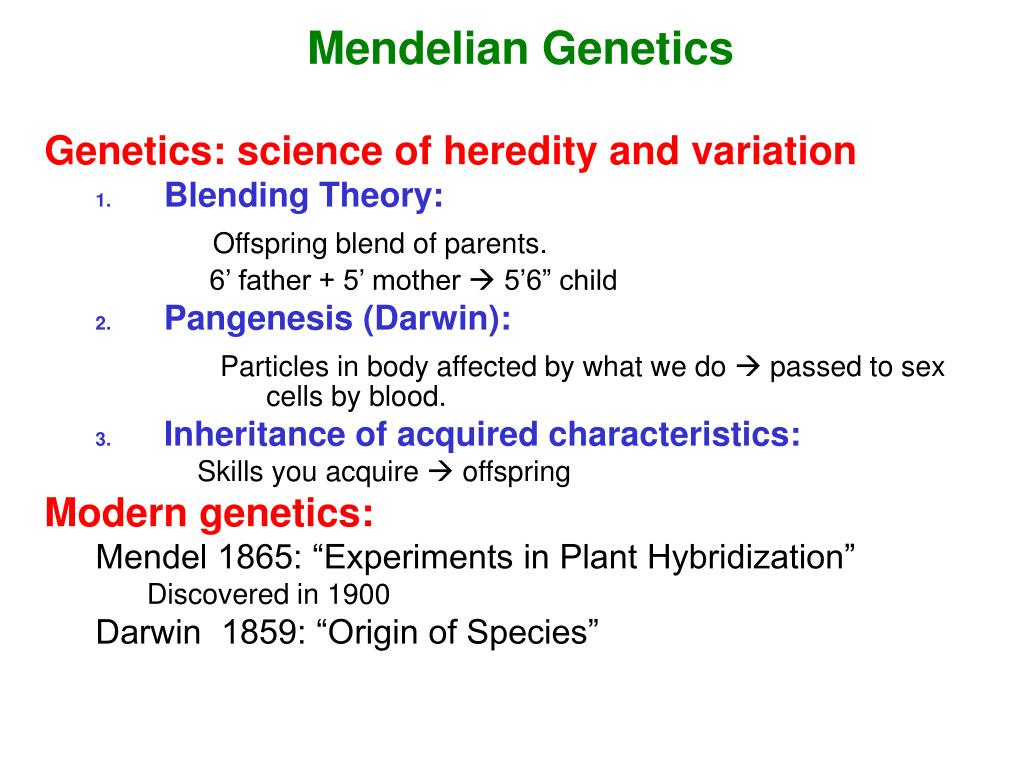 Mendelian Genetics

Genetics: science of heredity and variation

1. Blending Theory:

Offspring blend of parents.

6’ father + 5’ mother → 5’6” child

2. Pangenesis (Darwin):

Particles in body affected by what we do → passed to sex cells by blood.

3. Inheritance of acquired characteristics:

Skills you acquire → offspring

Modern genetics:

Mendel 1865: “Experiments in Plant Hybridization”

Discovered in 1900

Darwin 1859: “Origin of Species”